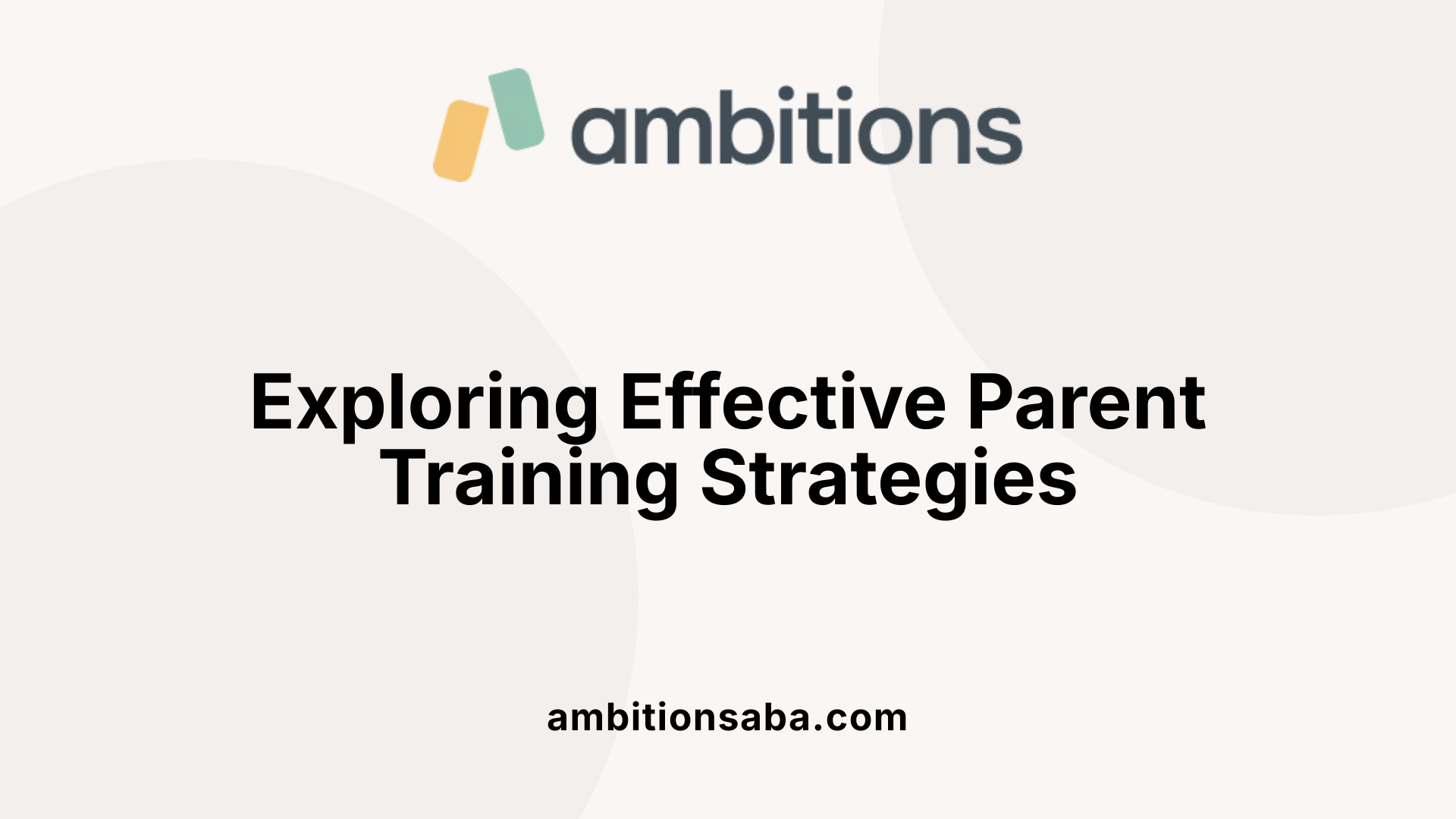 ambitions

Exploring Effective Parent Training Strategies

ambitionsaba.com